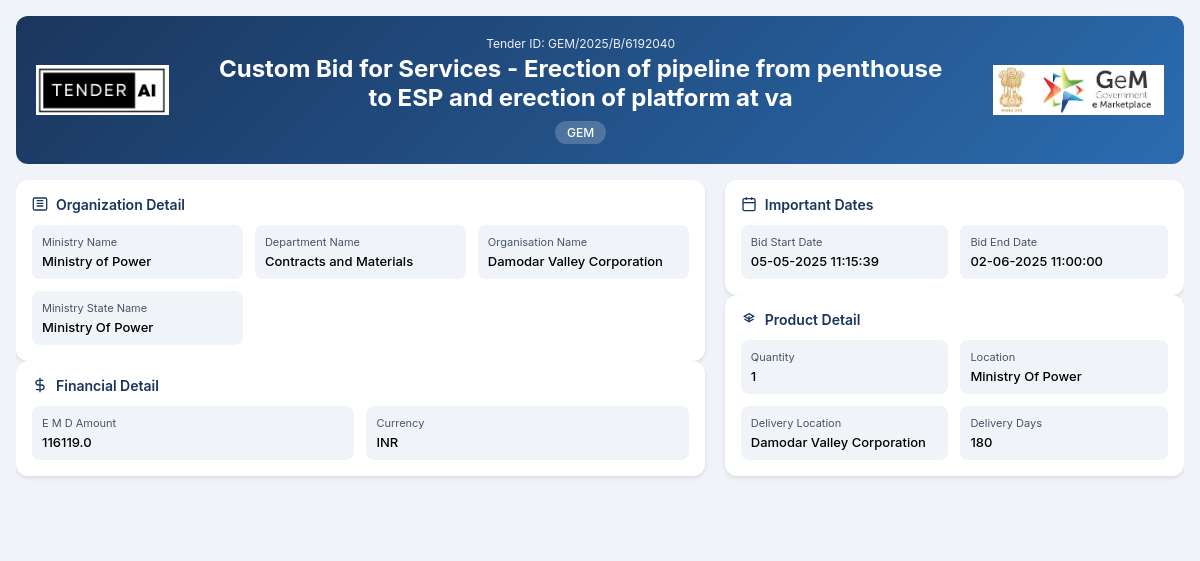 TENDER AI

Tender ID: GEM/2025/B/6192040

Custom Bid for Services - Erection of pipeline from penthouse to ESP and erection of platform at va

GEM

GeM Government e Marketplace

Organization Detail

Ministry Name
Ministry of Power

Department Name
Contracts and Materials

Organisation Name
Damodar Valley Corporation

Ministry State Name
Ministry Of Power

Financial Detail

E M D Amount
116119.0

Currency
INR

Important Dates

Bid Start Date
05-05-2025 11:15:39

Bid End Date
02-06-2025 11:00:00

Product Detail

Quantity
1

Location
Ministry Of Power

Delivery Location
Damodar Valley Corporation

Delivery Days
180